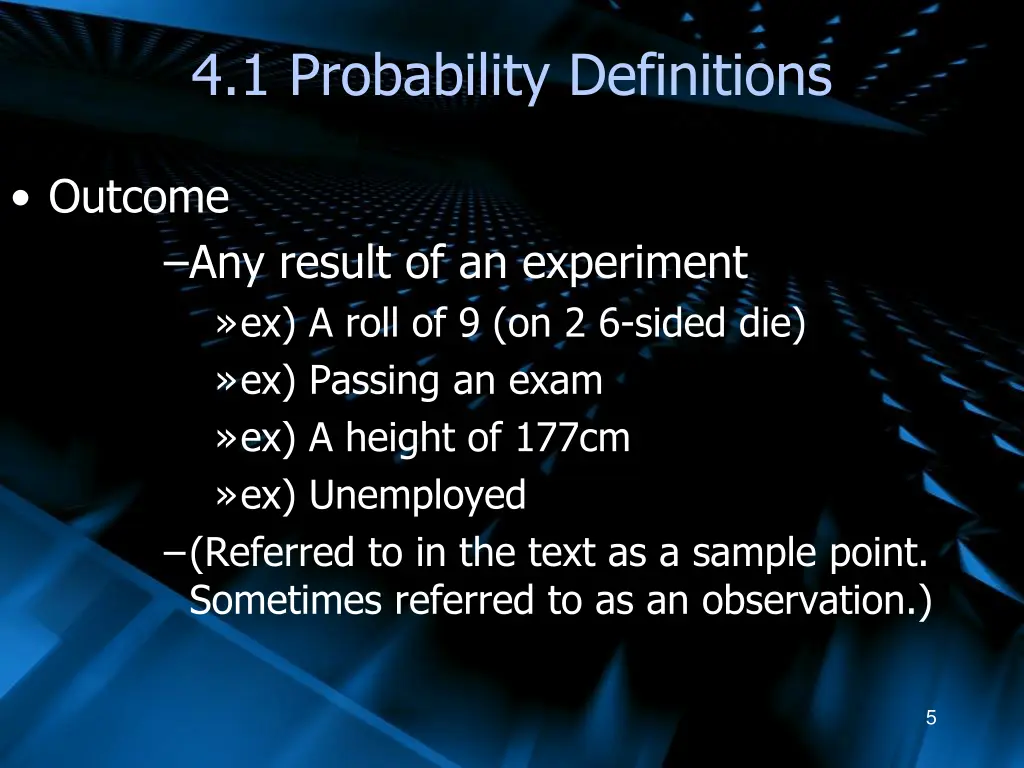 4.1 Probability Definitions

• Outcome

–Any result of an experiment

»ex) A roll of 9 (on 2 6-sided die)

»ex) Passing an exam

»ex) A height of 177cm

»ex) Unemployed

–(Referred to in the text as a sample point. Sometimes referred to as an observation.)

5